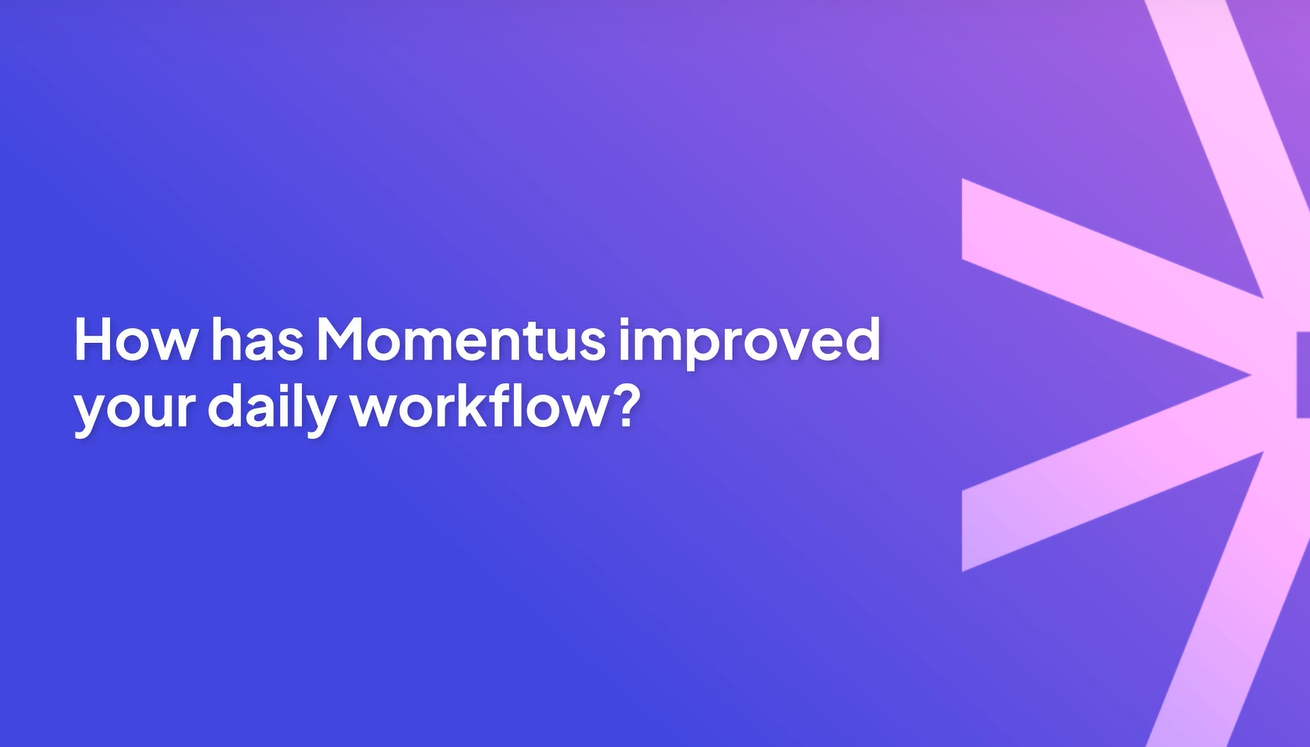 How has Momentus improved your daily workflow?